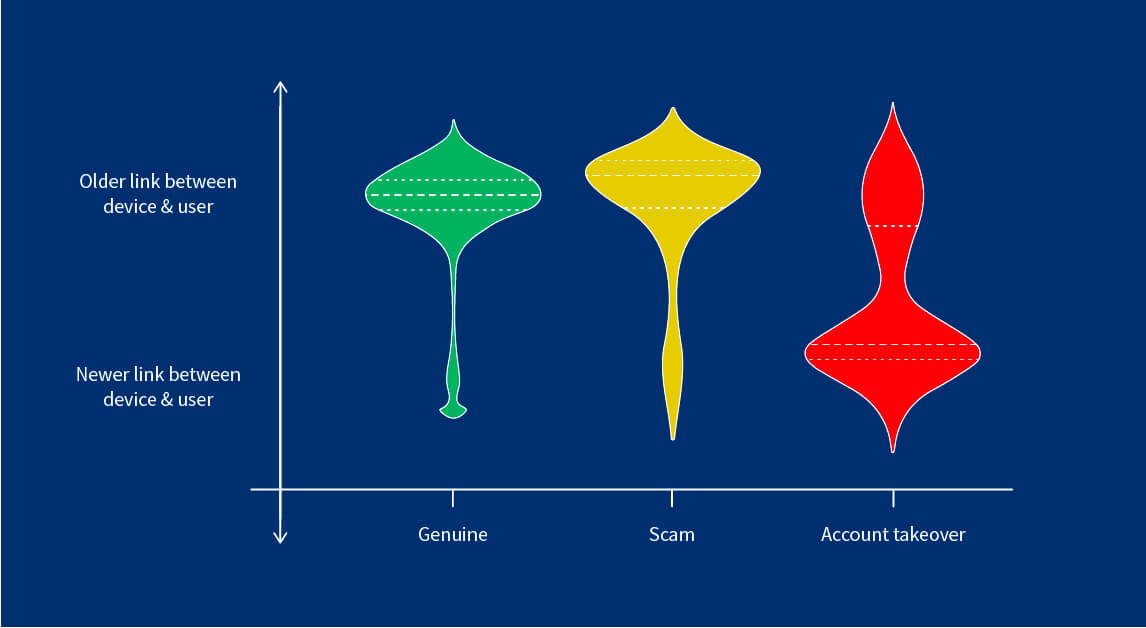 Older link between device & user

Newer link between device & user

Genuine

Scam

Account takeover